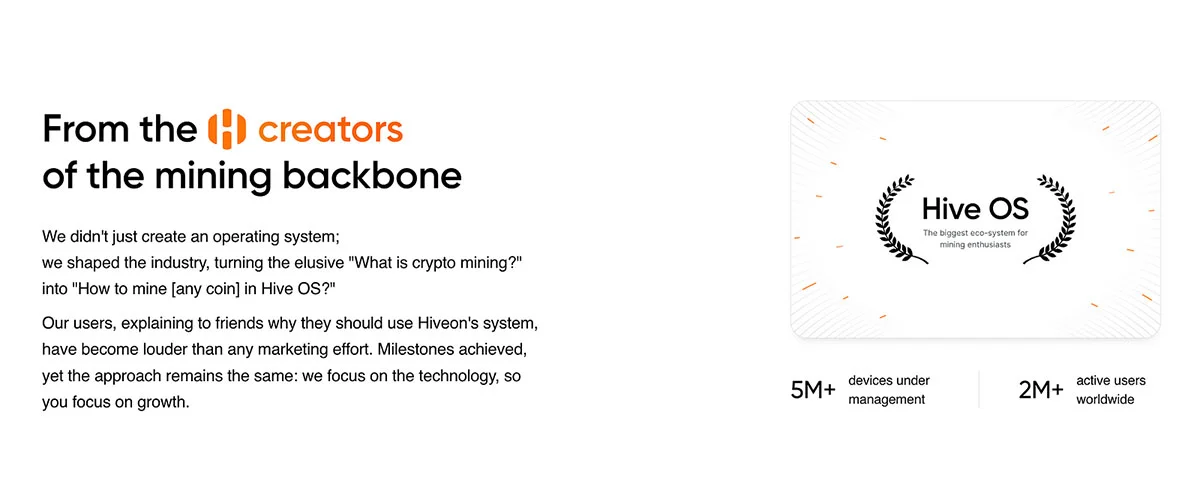 From the creators of the mining backbone

We didn't just create an operating system;
we shaped the industry, turning the elusive "What is crypto mining?" into "How to mine [any coin] in Hive OS?"

Our users, explaining to friends why they should use Hiveon's system, have become louder than any marketing effort. Milestones achieved, yet the approach remains the same: we focus on the technology, so you focus on growth.

Hive OS
The biggest eco-system for mining enthusiasts

5M+ devices under management

2M+ active users worldwide